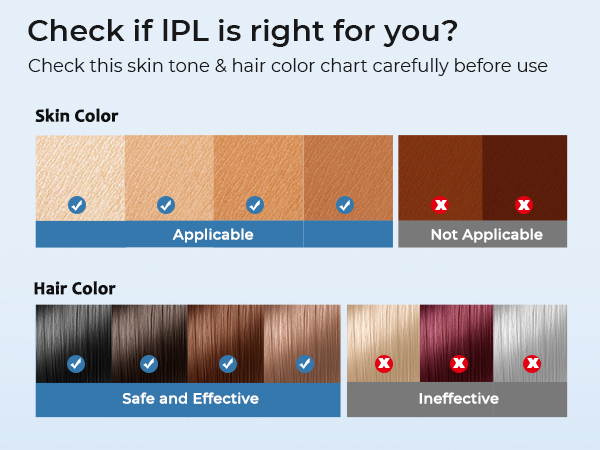 Check if IPL is right for you?
Check this skin tone & hair color chart carefully before use

Skin Color

Applicable

Not Applicable

Hair Color

Safe and Effective

Ineffective